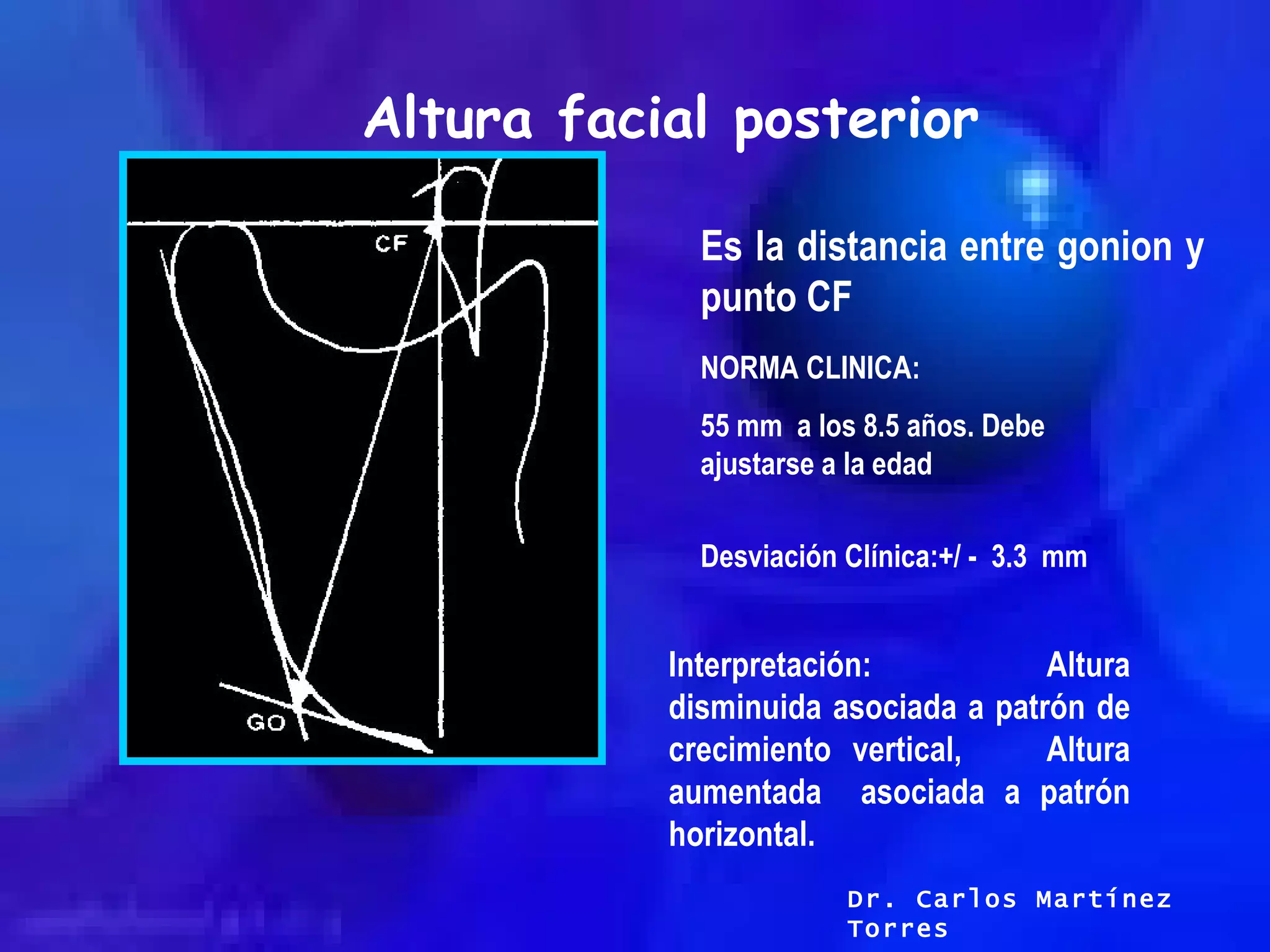 Altura facial posterior

CF

GO

Es la distancia entre gonion y punto CF

NORMA CLINICA:

55 mm a los 8.5 años. Debe ajustarse a la edad

Desviación Clínica:+/ - 3.3 mm

Interpretación: Altura disminuida asociada a patrón de crecimiento vertical, Altura aumentada asociada a patrón horizontal.

Dr. Carlos Martínez Torres